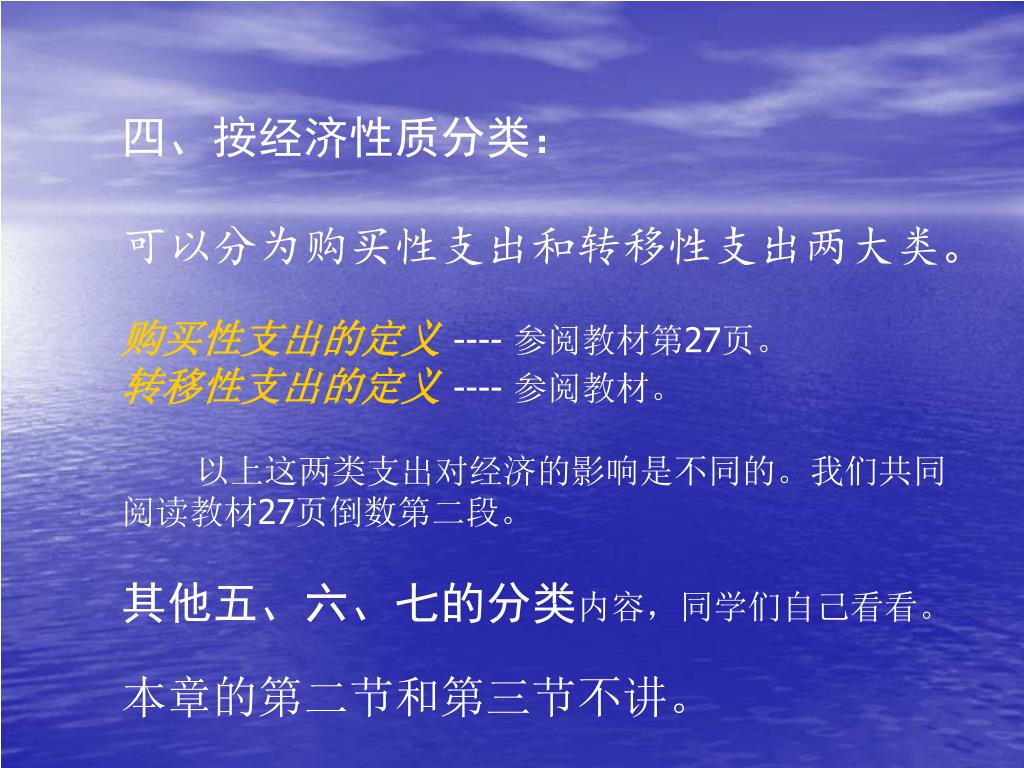 四、按经济性质分类：

可以分为购买性支出和转移性支出两大类。

购买性支出的定义 ---- 参阅教材第27页。
转移性支出的定义 ---- 参阅教材。

以上这两类支出对经济的影响是不同的。我们共同阅读教材27页倒数第二段。

其他五、六、七的分类内容，同学们自己看看。

本章的第二节和第三节不讲。